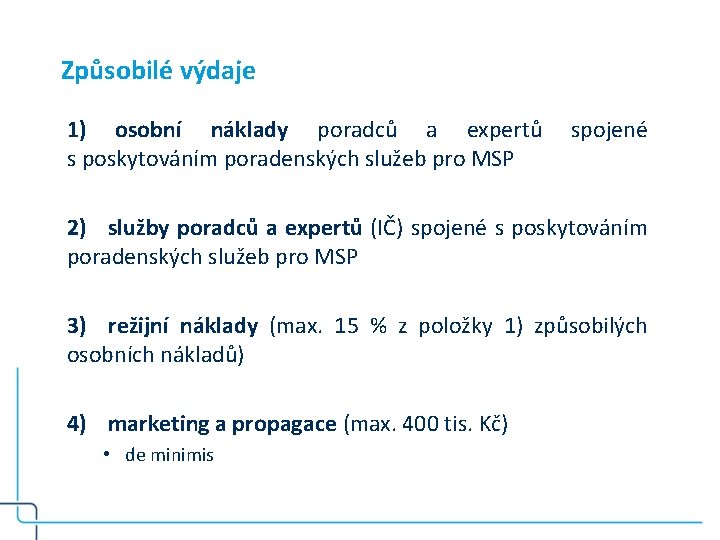 Způsobilé výdaje

1) osobní náklady poradců a expertů spojené s poskytováním poradenských služeb pro MSP

2) služby poradců a expertů (IČ) spojené s poskytováním poradenských služeb pro MSP

3) režijní náklady (max. 15 % z položky 1) způsobilých osobních nákladů)

4) marketing a propagace (max. 400 tis. Kč)
• de minimis